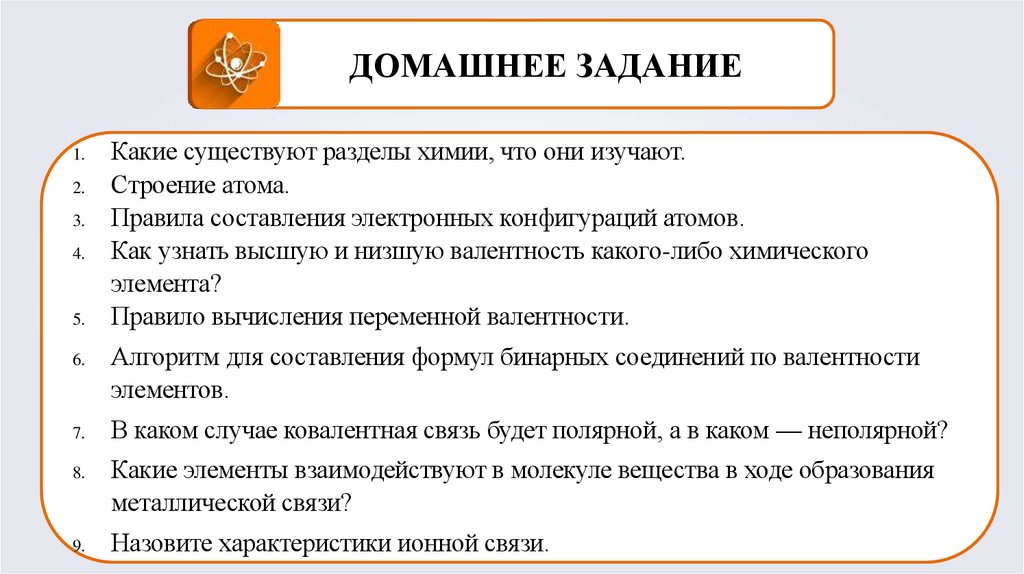 ДОМАШНЕЕ ЗАДАНИЕ

1. Какие существуют разделы химии, что они изучают.
2. Строение атома.
3. Правила составления электронных конфигураций атомов.
4. Как узнать высшую и низшую валентность какого-либо химического элемента?
5. Правило вычисления переменной валентности.
6. Алгоритм для составления формул бинарных соединений по валентности элементов.
7. В каком случае ковалентная связь будет полярной, а в каком — неполярной?
8. Какие элементы взаимодействуют в молекуле вещества в ходе образования металлической связи?
9. Назовите характеристики ионной связи.